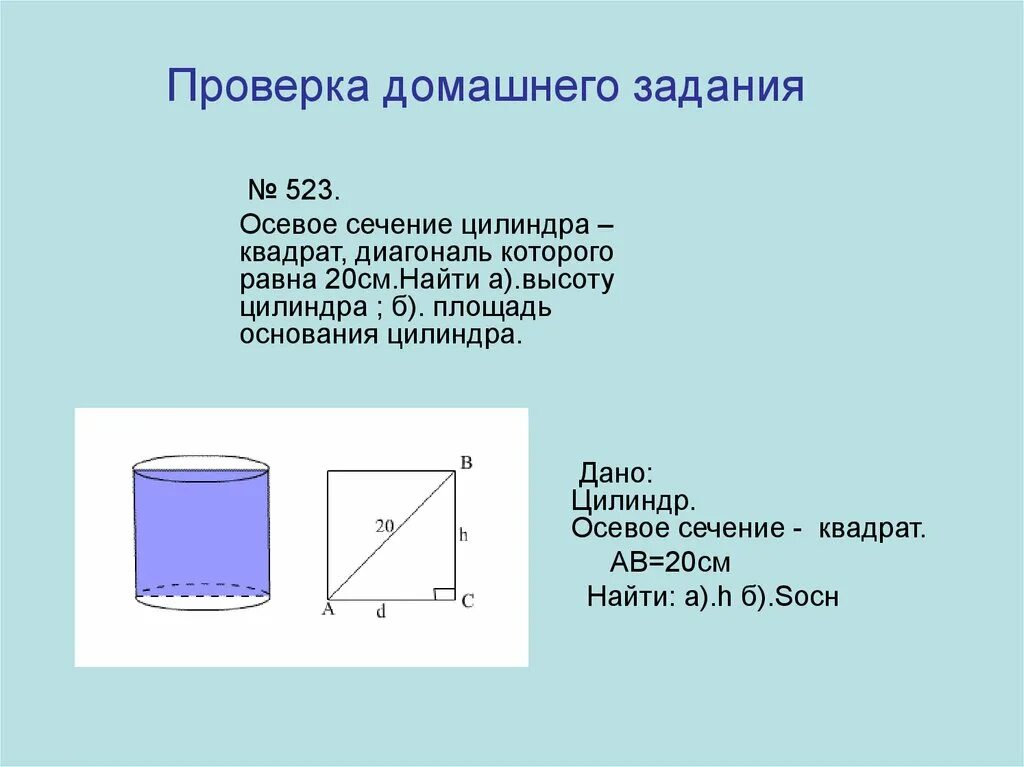 Проверка домашнего задания

№ 523.
Осевое сечение цилиндра – квадрат, диагональ которого равна 20см.Найти а).высоту цилиндра ; б). площадь основания цилиндра.

B
20
h
A
d
C

Дано:
Цилиндр.
Осевое сечение - квадрат.
АВ=20см
Найти: а).h б).Sосн